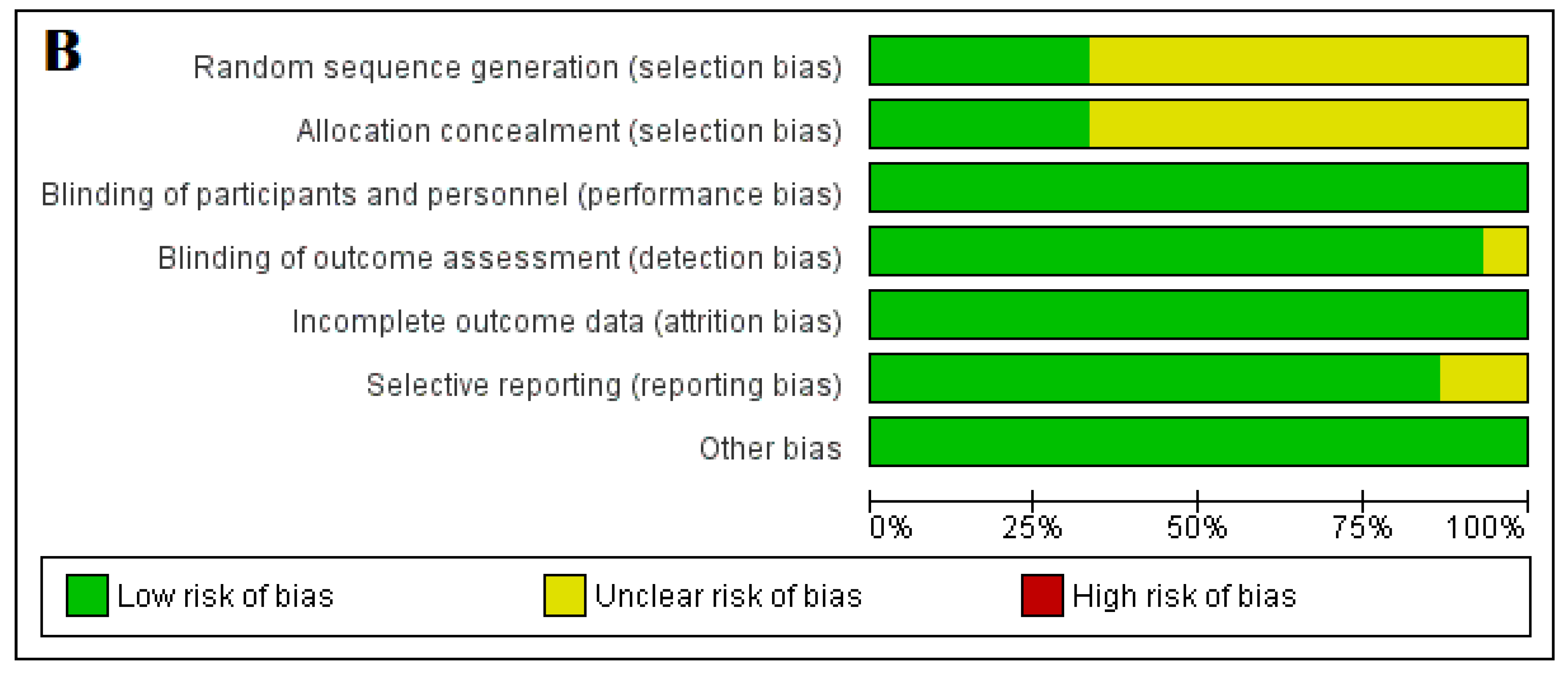 B

Random sequence generation (selection bias)
Allocation concealment (selection bias)
Blinding of participants and personnel (performance bias)
Blinding of outcome assessment (detection bias)
Incomplete outcome data (attrition bias)
Selective reporting (reporting bias)
Other bias

0% 25% 50% 75% 100%

Low risk of bias
Unclear risk of bias
High risk of bias